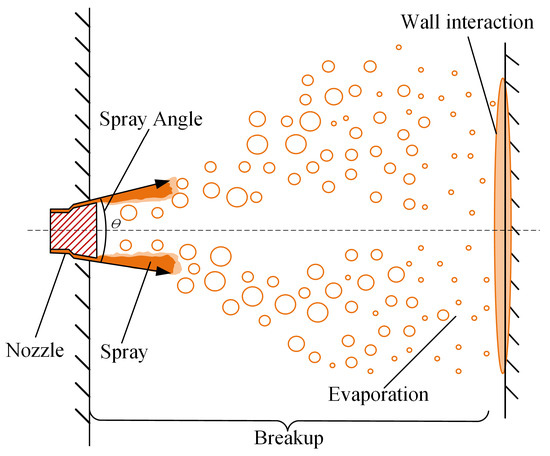 Wall interaction

Spray Angle

$\theta$

Nozzle

Spray

Evaporation

Breakup